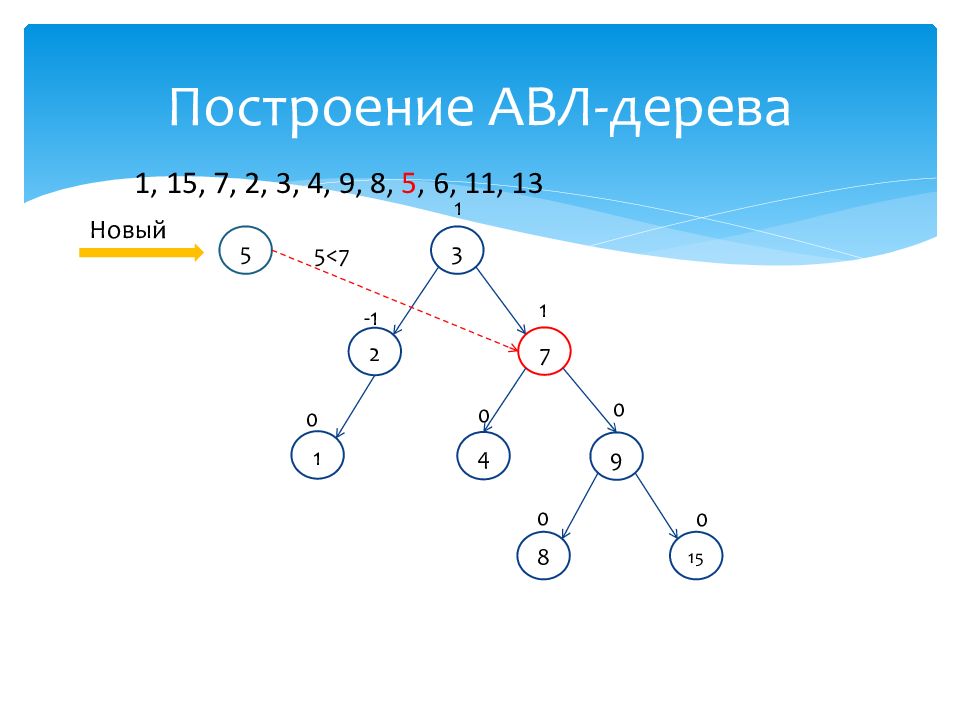 Построение АВЛ-дерева

1, 15, 7, 2, 3, 4, 9, 8, 5, 6, 11, 13

Новый

5

5<7

1
3

-1
2

1
7

0
1

0
4

0
9

0
8

0
15